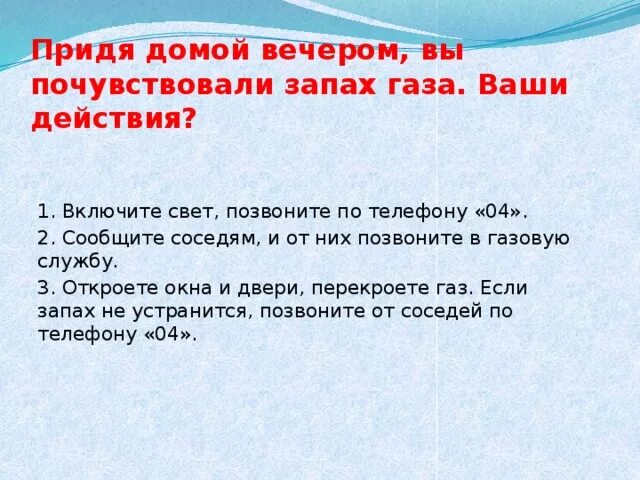 Придя домой вечером, вы почувствовали запах газа. Ваши действия?

1. Включите свет, позвоните по телефону «04».

2. Сообщите соседям, и от них позвоните в газовую службу.

3. Откроете окна и двери, перекроете газ. Если запах не устранится, позвоните от соседей по телефону «04».